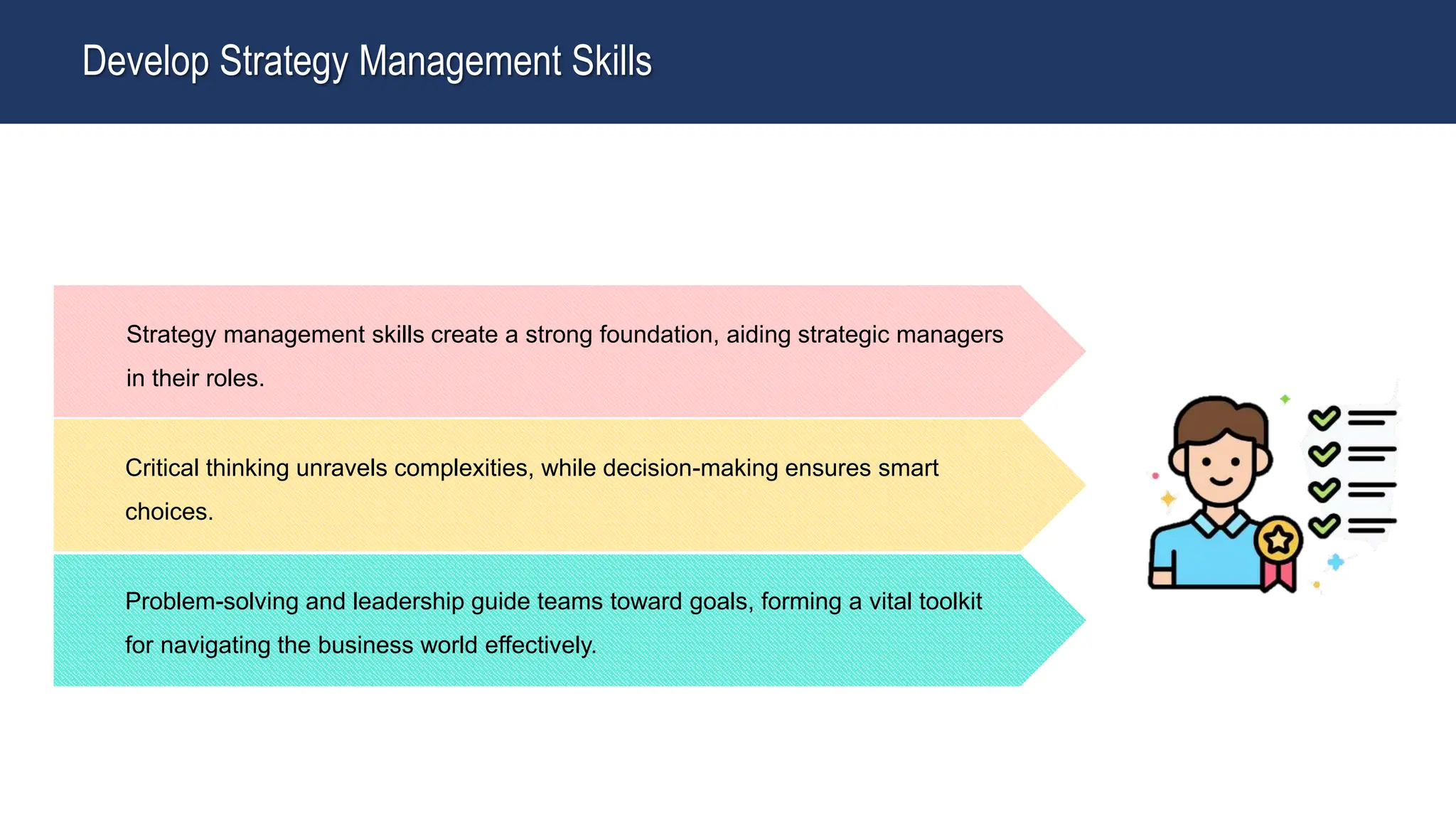 Develop Strategy Management Skills

Strategy management skills create a strong foundation, aiding strategic managers in their roles.

Critical thinking unravels complexities, while decision-making ensures smart choices.

Problem-solving and leadership guide teams toward goals, forming a vital toolkit for navigating the business world effectively.